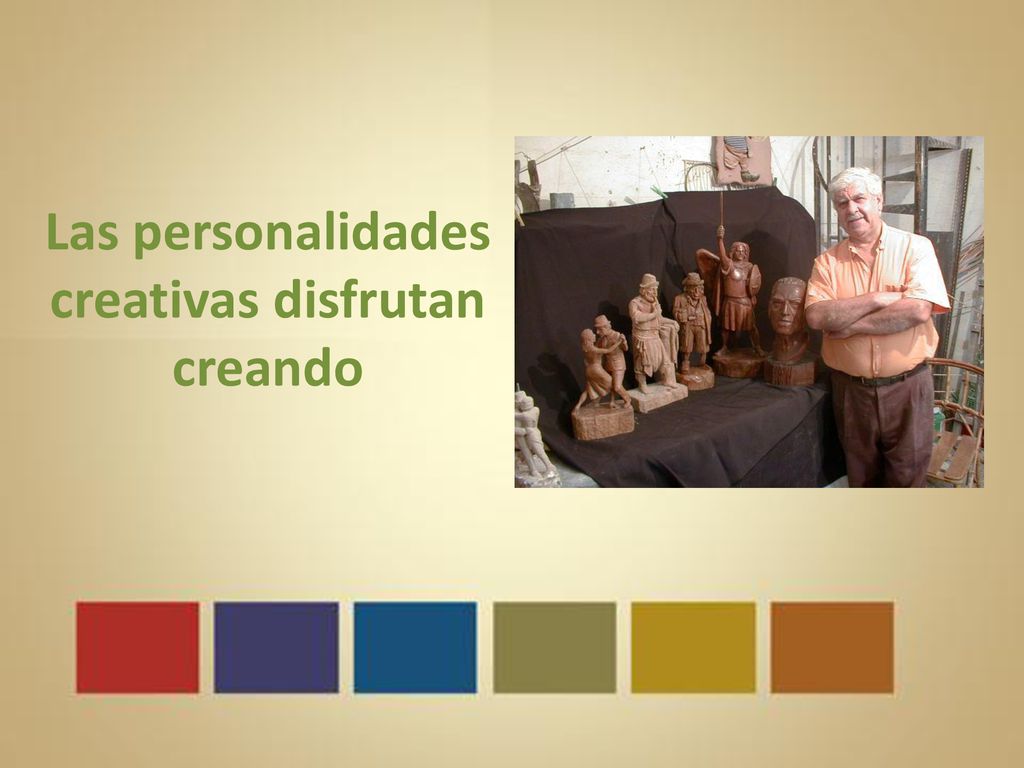 Las personalidades creativas disfrutan creando